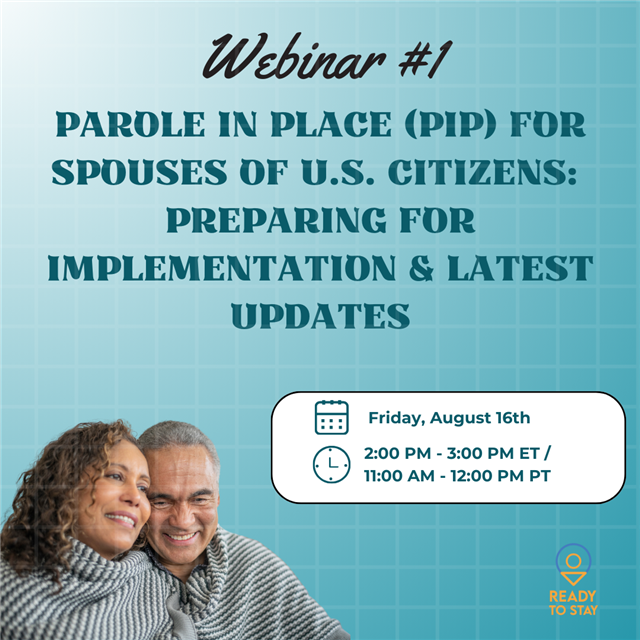 Webinar #1

PAROLE IN PLACE (PIP) FOR SPOUSES OF U.S. CITIZENS: PREPARING FOR IMPLEMENTATION & LATEST UPDATES

Friday, August 16th

2:00 PM - 3:00 PM ET / 11:00 AM - 12:00 PM PT

READY TO STAY